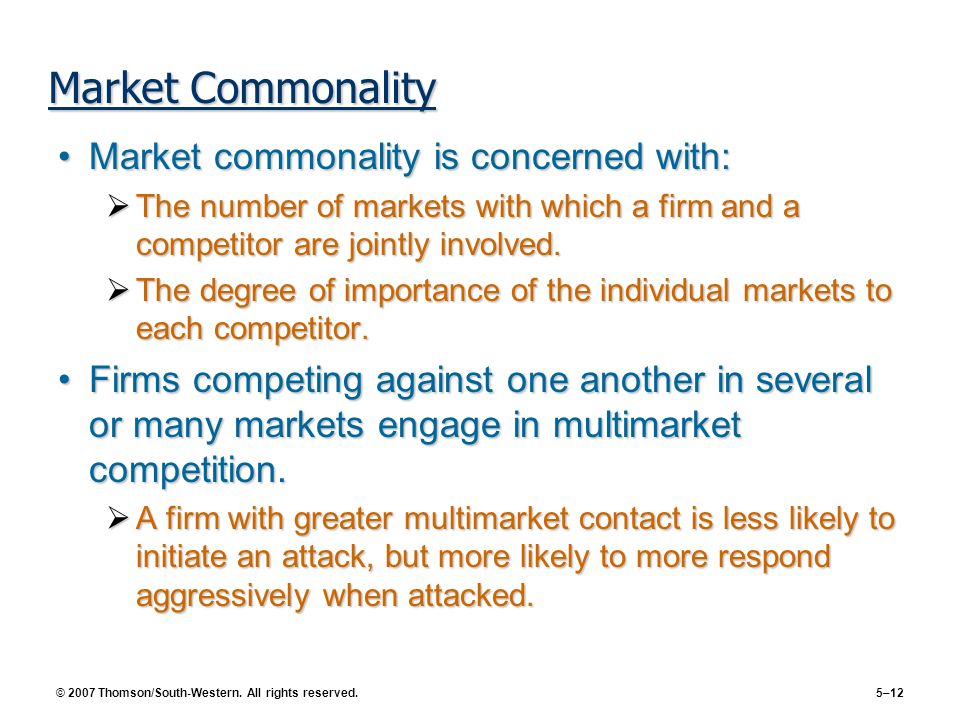 Market Commonality

• Market commonality is concerned with:

➢ The number of markets with which a firm and a competitor are jointly involved.

➢ The degree of importance of the individual markets to each competitor.

• Firms competing against one another in several or many markets engage in multimarket competition.

➢ A firm with greater multimarket contact is less likely to initiate an attack, but more likely to more respond aggressively when attacked.

© 2007 Thomson/South-Western. All rights reserved.

5–12